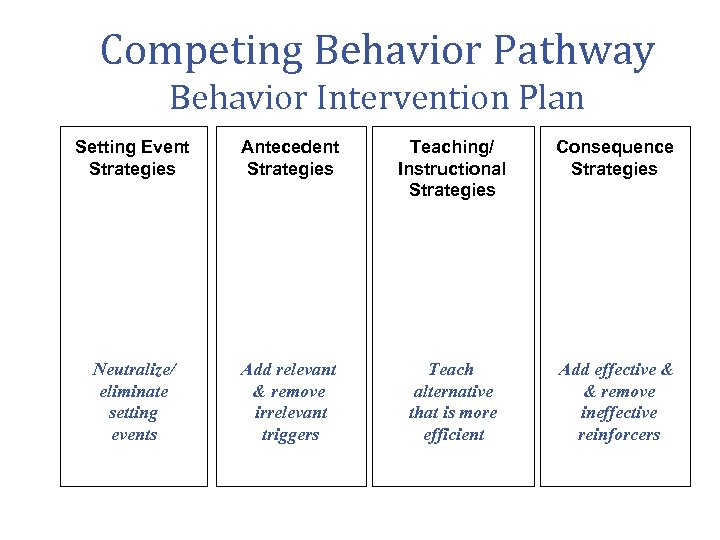 Competing Behavior Pathway
Behavior Intervention Plan

Setting Event Strategies

Neutralize/ eliminate setting events

Antecedent Strategies

Add relevant & remove irrelevant triggers

Teaching/ Instructional Strategies

Teach alternative that is more efficient

Consequence Strategies

Add effective & & remove ineffective reinforcers